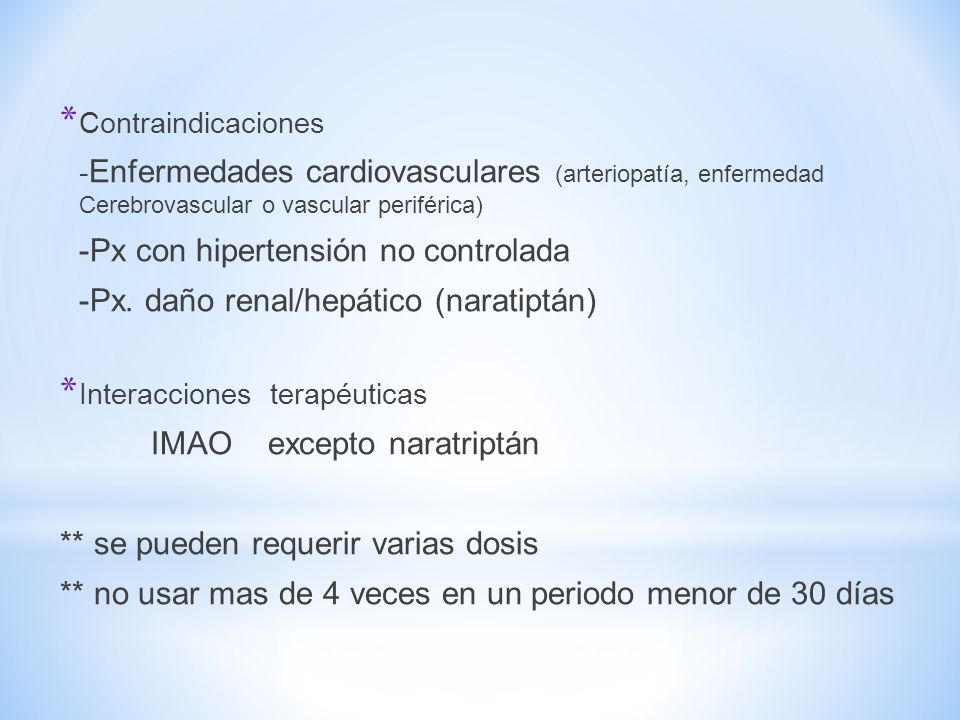 * Contraindicaciones

-Enfermedades cardiovasculares (arteriopatía, enfermedad Cerebrovascular o vascular periférica)

-Px con hipertensión no controlada

-Px. daño renal/hepático (naratiptán)

* Interacciones terapéuticas

IMAO excepto naratriptán

** se pueden requerir varias dosis

** no usar mas de 4 veces en un periodo menor de 30 días